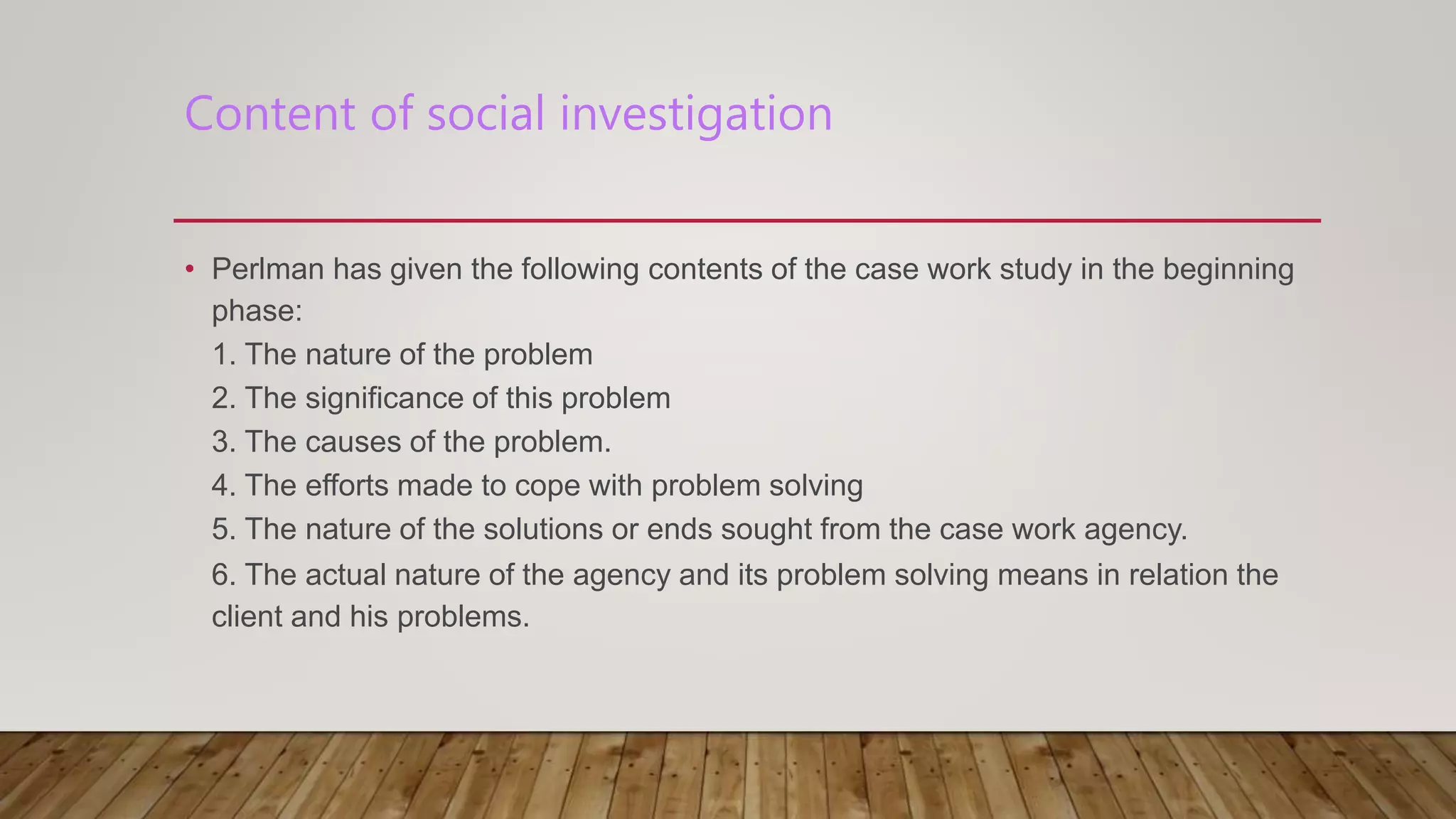 Content of social investigation

• Perlman has given the following contents of the case work study in the beginning phase:
1. The nature of the problem
2. The significance of this problem
3. The causes of the problem.
4. The efforts made to cope with problem solving
5. The nature of the solutions or ends sought from the case work agency.
6. The actual nature of the agency and its problem solving means in relation the client and his problems.